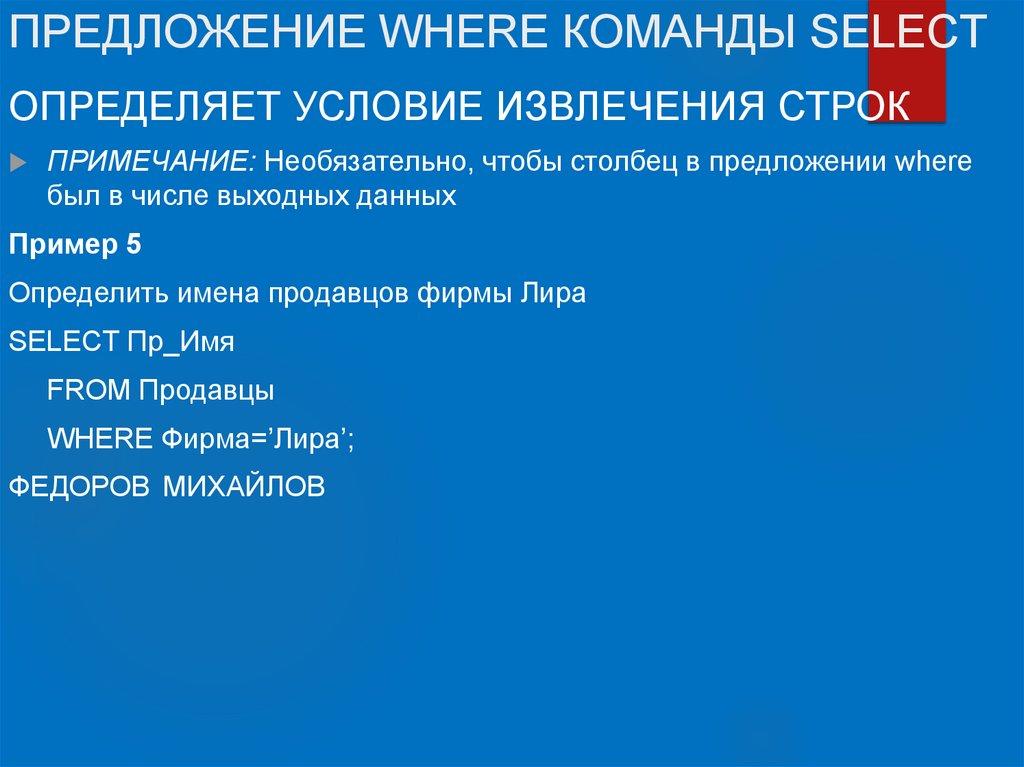 ПРЕДЛОЖЕНИЕ WHERE КОМАНДЫ SELECT

ОПРЕДЕЛЯЕТ УСЛОВИЕ ИЗВЛЕЧЕНИЯ СТРОК

ПРИМЕЧАНИЕ: Необязательно, чтобы столбец в предложении where был в числе выходных данных

Пример 5

Определить имена продавцов фирмы Лира

SELECT Пр_Имя

FROM Продавцы

WHERE Фирма=’Лира’;

ФЕДОРОВ МИХАЙЛОВ